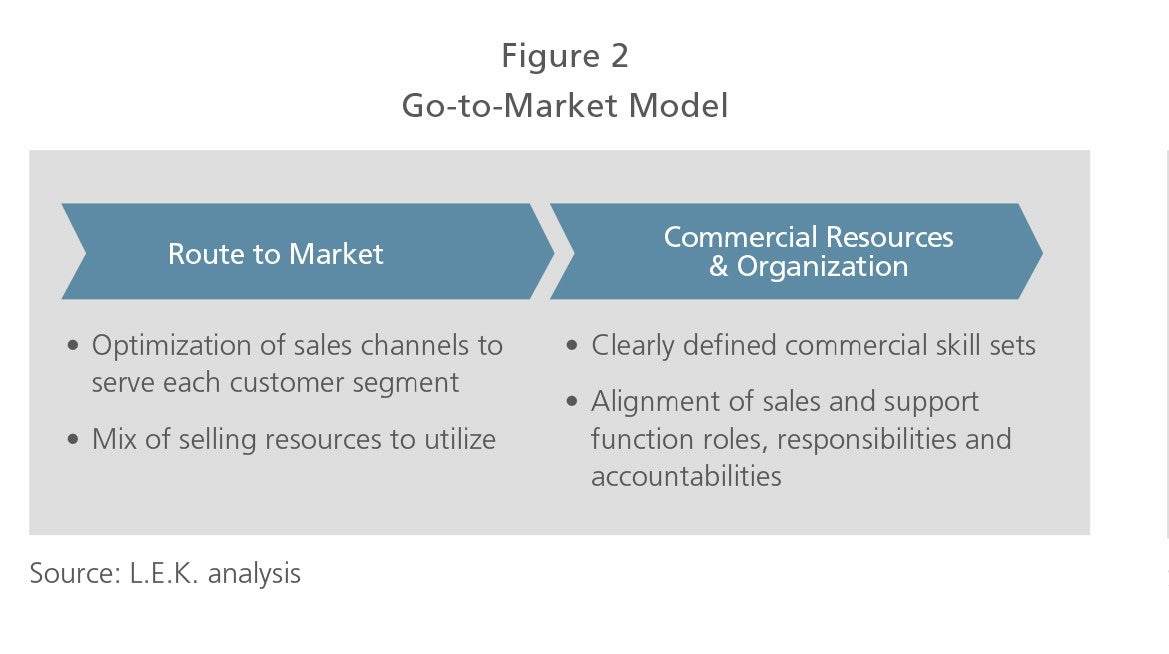 Figure 2
Go-to-Market Model

Route to Market

• Optimization of sales channels to serve each customer segment
• Mix of selling resources to utilize

Commercial Resources & Organization

• Clearly defined commercial skill sets
• Alignment of sales and support function roles, responsibilities and accountabilities

Source: L.E.K. analysis